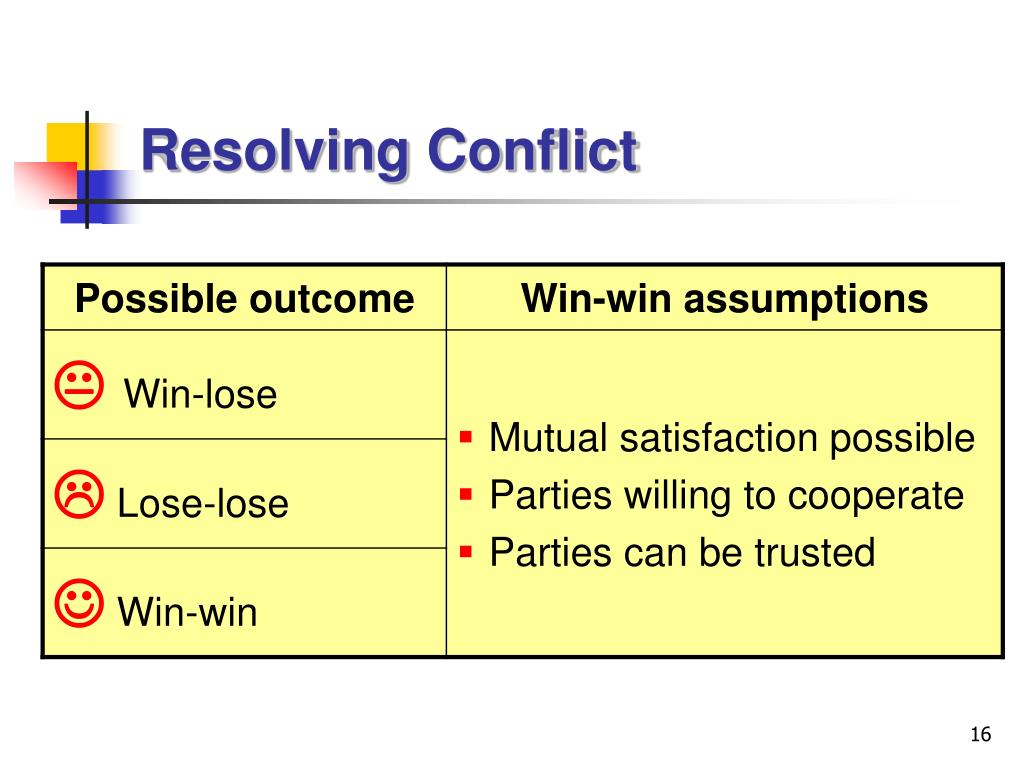 Resolving Conflict

| Possible outcome | Win-win assumptions |
|---|---|
| 😐 Win-lose | ▪ Mutual satisfaction possible ▪ Parties willing to cooperate ▪ Parties can be trusted |
| ☹ Lose-lose | |
| ☺ Win-win | |

16